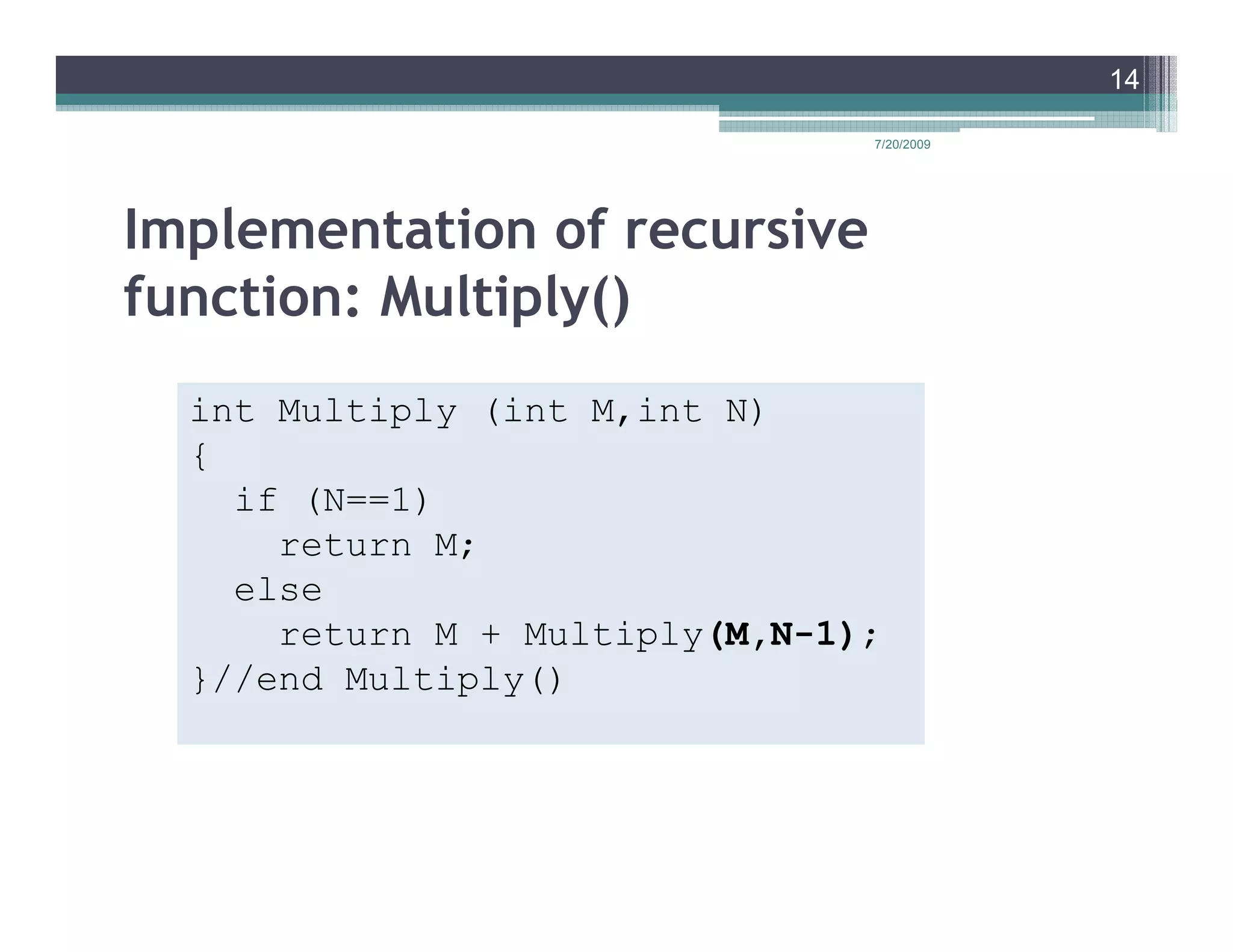 14

7/20/2009

Implementation of recursive function: Multiply()

int Multiply (int M,int N)
{
  if (N==1)
    return M;
  else
    return M + Multiply(M,N-1);
}//end Multiply()